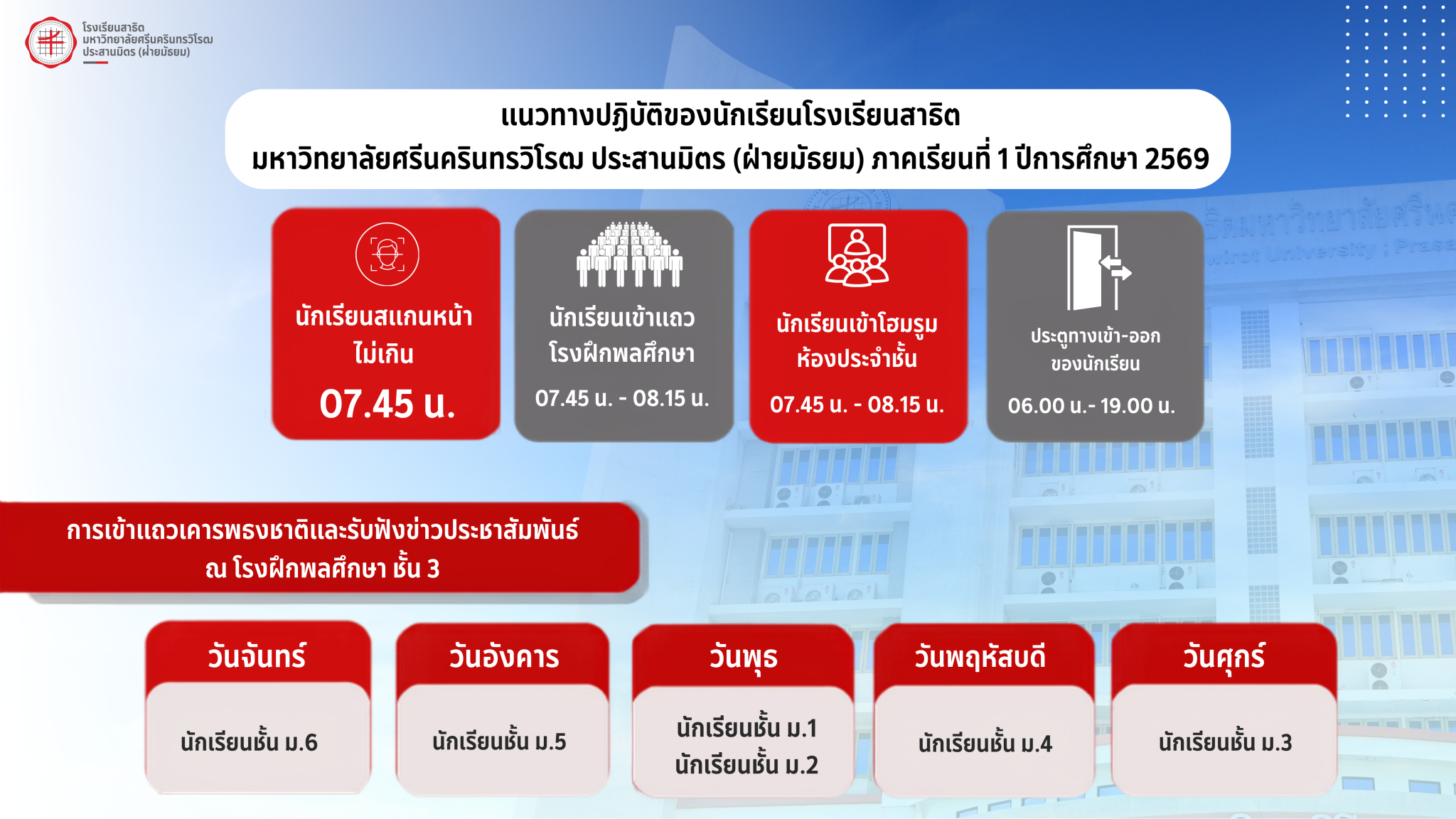 โรงเรียนสาธิต
มหาวิทยาลัยศรีนครินทรวิโรฒ
ประสานมิตร (ฝ่ายมัธยม)

แนวทางปฏิบัติของนักเรียนโรงเรียนสาธิต
มหาวิทยาลัยศรีนครินทรวิโรฒ ประสานมิตร (ฝ่ายมัธยม) ภาคเรียนที่ 1 ปีการศึกษา 2569

นักเรียนสแกนหน้า
ไม่เกิน
07.45 น.

นักเรียนเข้าแถว
โรงฝึกพลศึกษา
07.45 น. - 08.15 น.

นักเรียนเข้าโฮมรูม
ห้องประจำชั้น
07.45 น. - 08.15 น.

ประตูทางเข้า-ออก
ของนักเรียน
06.00 น.- 19.00 น.

การเข้าแถวเคารพธงชาติและรับฟังข่าวประชาสัมพันธ์
ณ โรงฝึกพลศึกษา ชั้น 3

วันจันทร์
นักเรียนชั้น ม.6

วันอังคาร
นักเรียนชั้น ม.5

วันพุธ
นักเรียนชั้น ม.1
นักเรียนชั้น ม.2

วันพฤหัสบดี
นักเรียนชั้น ม.4

วันศุกร์
นักเรียนชั้น ม.3